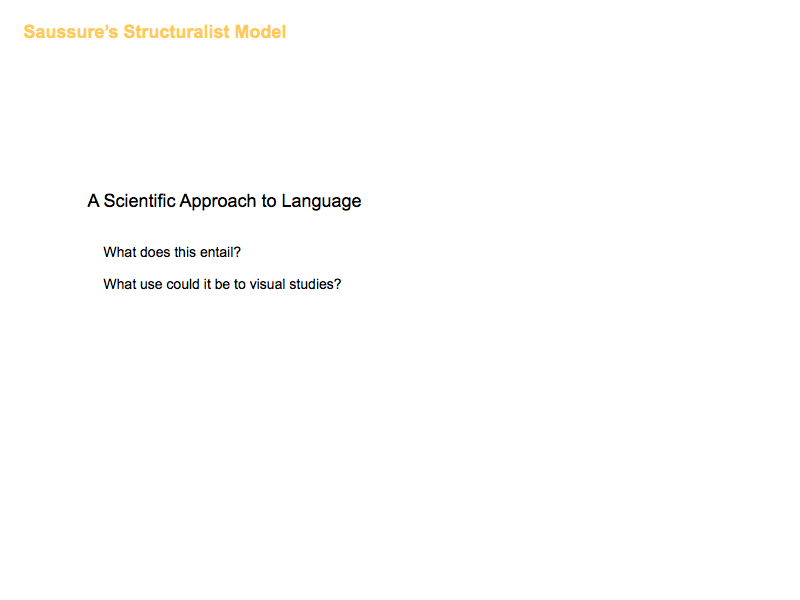 Saussure's Structuralist Model

A Scientific Approach to Language

What does this entail?

What use could it be to visual studies?